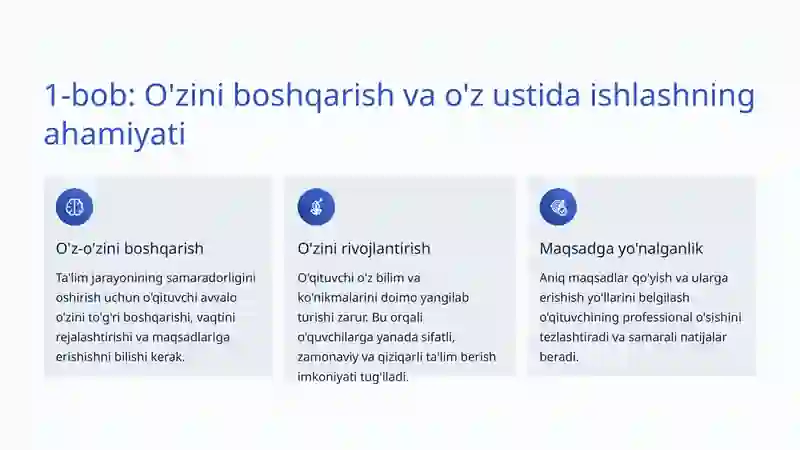 1-bob: O'zini boshqarish va o'z ustida ishlashning ahamiyati

O'z-o'zini boshqarish

Ta'lim jarayonining samaradorligini oshirish uchun o'qituvchi avvalo o'zini to'g'ri boshqarishi, vaqtini rejalashtirishi va maqsadlariga erishishni bilishi kerak.

O'zini rivojlantirish

O'qituvchi o'z bilim va ko'nikmalarini doimo yangilab turishi zarur. Bu orqali o'quvchilarga yanada sifatli, zamonaviy va qiziqarli ta'lim berish imkoniyati tug'iladi.

Maqsadga yo'nalganlik

Aniq maqsadlar qo'yish va ularga erishish yo'llarini belgilash o'qituvchining professional o'sishini tezlashtiradi va samarali natijalar beradi.